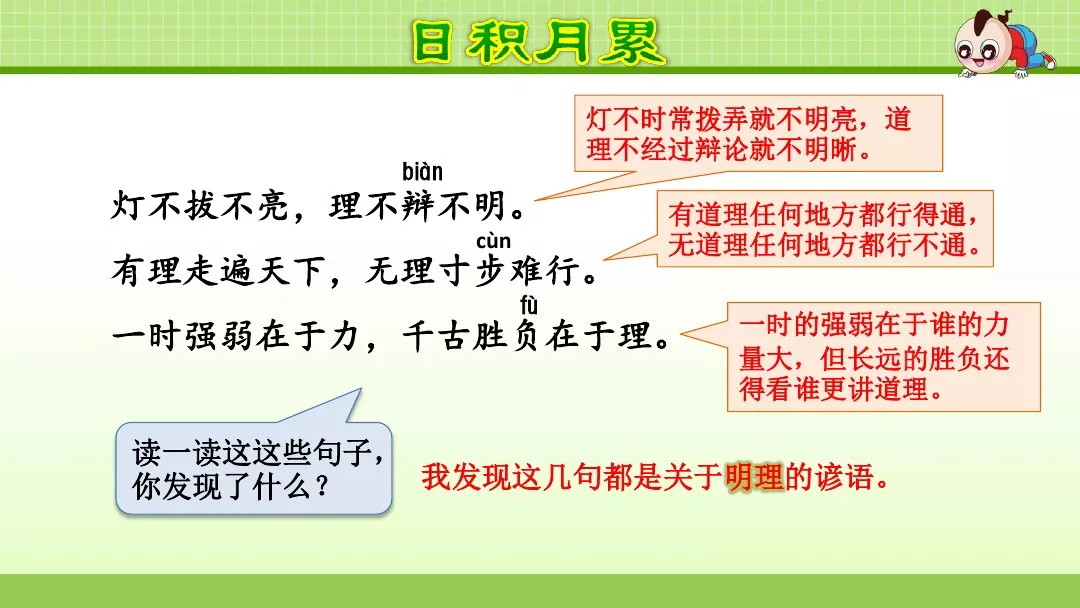 日积月累

灯不时常拨弄就不明亮，道理不经过辩论就不明晰。

biàn
灯不拔不亮，理不辩不明。

有道理任何地方都行得通，无道理任何地方都行不通。

cùn
有理走遍天下，无理寸步难行。

fù
一时强弱在于力，千古胜负在于理。

一时的强弱在于谁的力量大，但长远的胜负还得看谁更讲道理。

读一读这这些句子，你发现了什么？

我发现这几句都是关于明理的谚语。